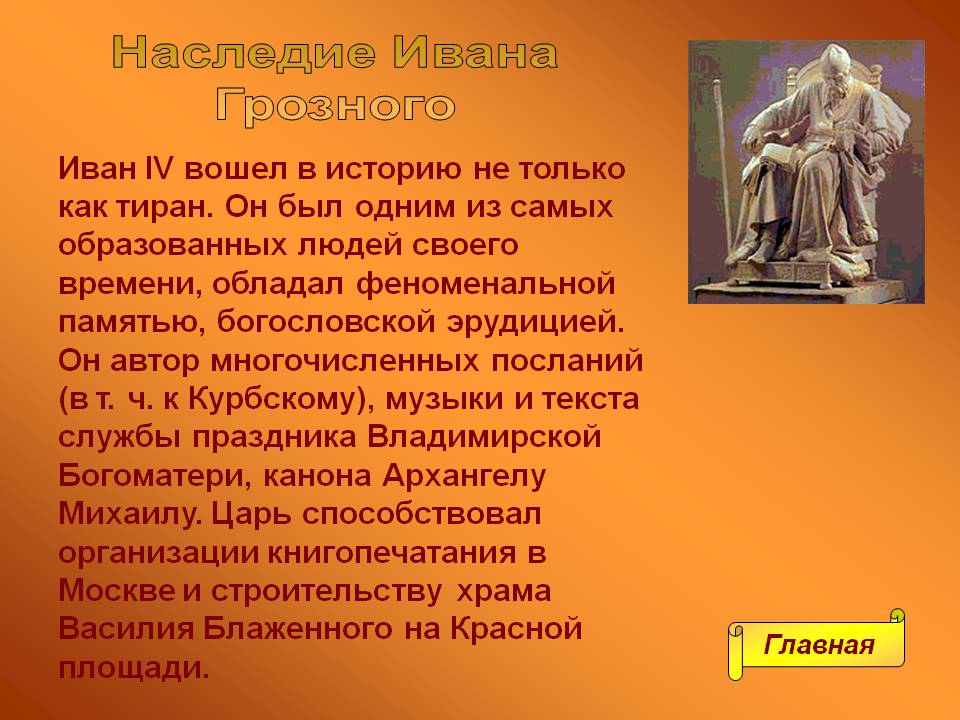 Наследие Ивана Грозного

Иван IV вошел в историю не только как тиран. Он был одним из самых образованных людей своего времени, обладал феноменальной памятью, богословской эрудицией. Он автор многочисленных посланий (в т. ч. к Курбскому), музыки и текста службы праздника Владимирской Богоматери, канона Архангелу Михаилу. Царь способствовал организации книгопечатания в Москве и строительству храма Василия Блаженного на Красной площади.

Главная